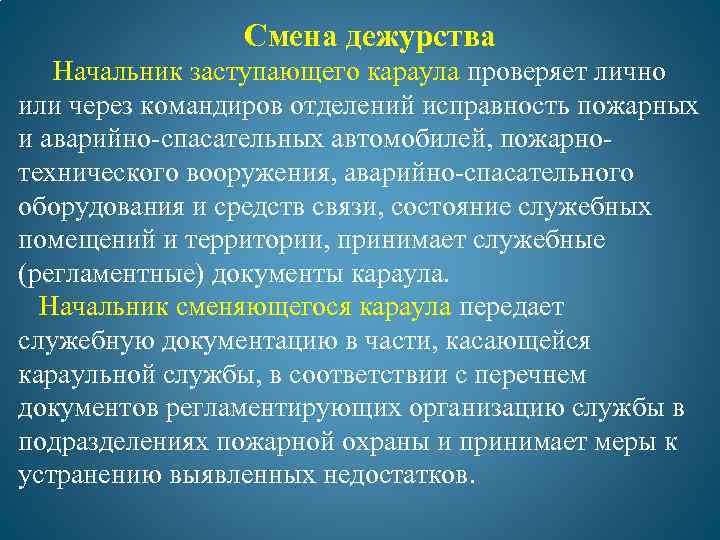 Смена дежурства

Начальник заступающего караула проверяет лично или через командиров отделений исправность пожарных и аварийно-спасательных автомобилей, пожарно-технического вооружения, аварийно-спасательного оборудования и средств связи, состояние служебных помещений и территории, принимает служебные (регламентные) документы караула.

Начальник сменяющегося караула передает служебную документацию в части, касающейся караульной службы, в соответствии с перечнем документов регламентирующих организацию службы в подразделениях пожарной охраны и принимает меры к устранению выявленных недостатков.